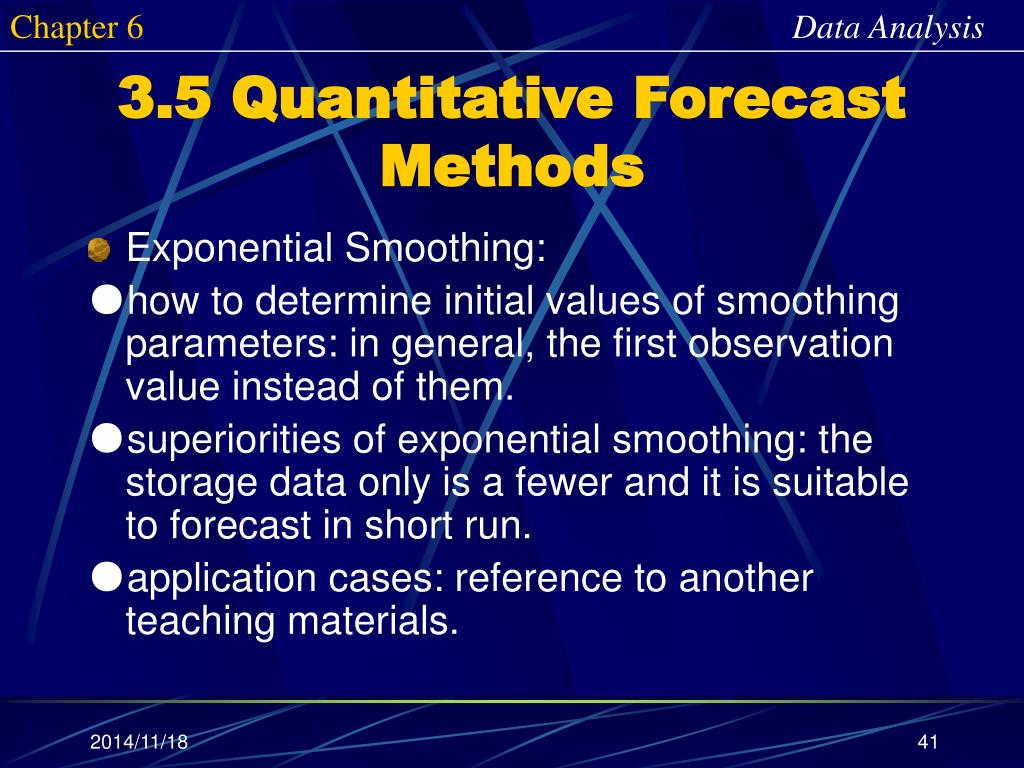 Chapter 6

Data Analysis

3.5 Quantitative Forecast Methods

Exponential Smoothing:

●how to determine initial values of smoothing parameters: in general, the first observation value instead of them.

●superiorities of exponential smoothing: the storage data only is a fewer and it is suitable to forecast in short run.

●application cases: reference to another teaching materials.

2014/11/18

41